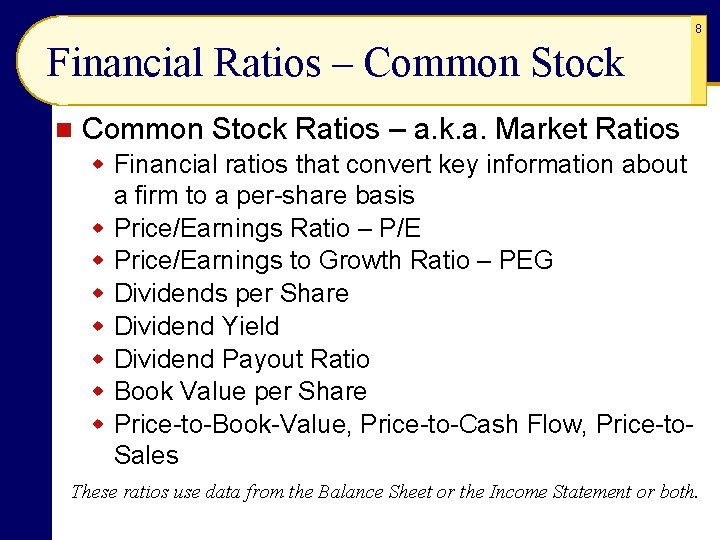 8

Financial Ratios – Common Stock

Common Stock Ratios – a.k.a. Market Ratios

Financial ratios that convert key information about a firm to a per-share basis

Price/Earnings Ratio – P/E

Price/Earnings to Growth Ratio – PEG

Dividends per Share

Dividend Yield

Dividend Payout Ratio

Book Value per Share

Price-to-Book-Value, Price-to-Cash Flow, Price-to-Sales

These ratios use data from the Balance Sheet or the Income Statement or both.